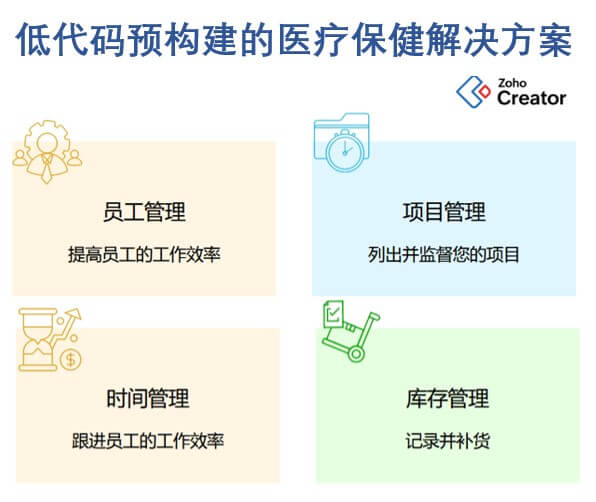 低代码预构建的医疗保健解决方案

Zoho Creator

员工管理

提高员工的工作效率

项目管理

列出并监督您的项目

时间管理

跟进员工的工作效率

库存管理

记录并补货